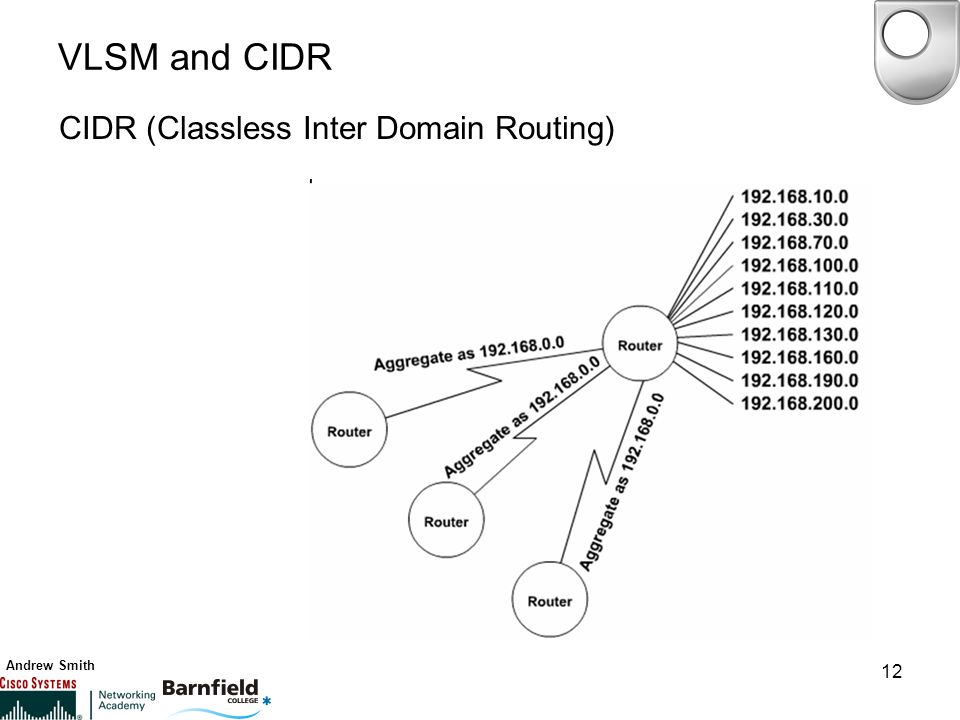 VLSM and CIDR

CIDR (Classless Inter Domain Routing)

192.168.10.0
192.168.30.0
192.168.70.0
192.168.100.0
192.168.110.0
192.168.120.0
192.168.130.0
192.168.160.0
192.168.190.0
192.168.200.0

Router

Aggregate as 192.168.0.0

Router

Aggregate as 192.168.0.0

Router

Aggregate as 192.168.0.0

Router

Andrew Smith

CISCO SYSTEMS

Networking Academy

Barnfield COLLEGE

12